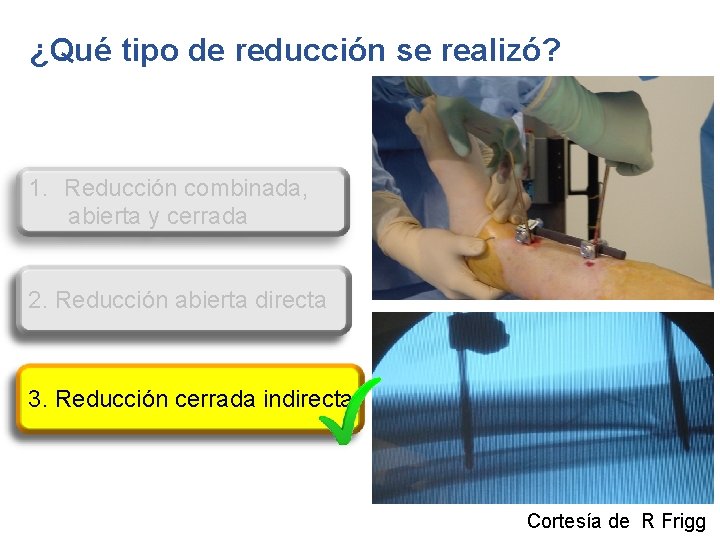 ¿Qué tipo de reducción se realizó?

1. Reducción combinada, abierta y cerrada

2. Reducción abierta directa

3. Reducción cerrada indirecta

Cortesía de R Frigg